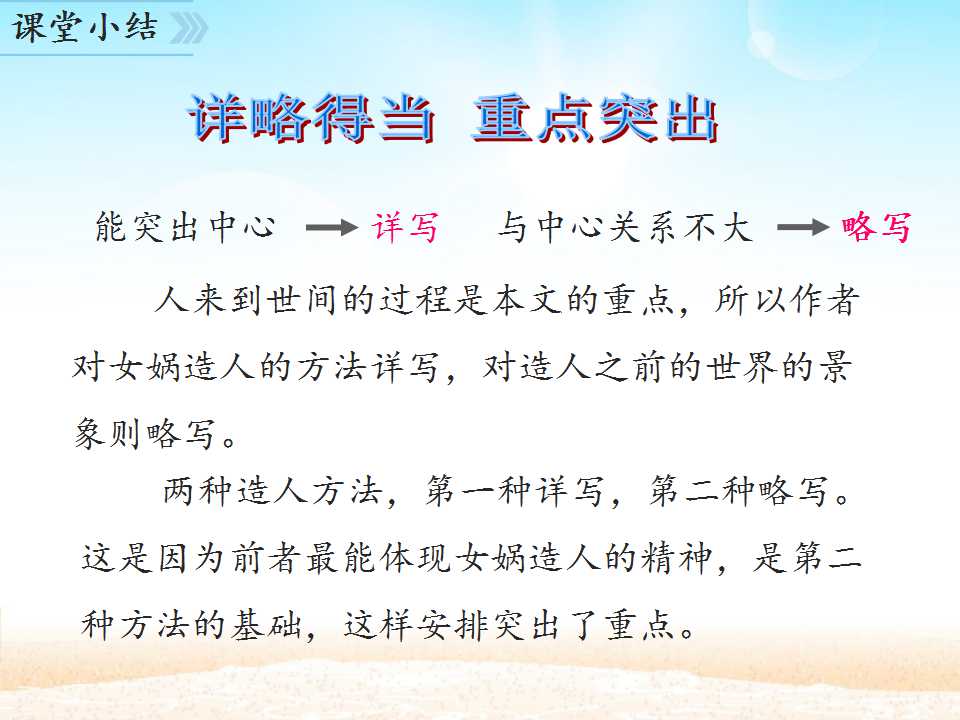 课堂小结

详略得当 重点突出

能突出中心 → 详写 与中心关系不大 → 略写

人来到世间的过程是本文的重点，所以作者对女娲造人的方法详写，对造人之前的世界的景象则略写。

两种造人方法，第一种详写，第二种略写。这是因为前者最能体现女娲造人的精神，是第二种方法的基础，这样安排突出了重点。